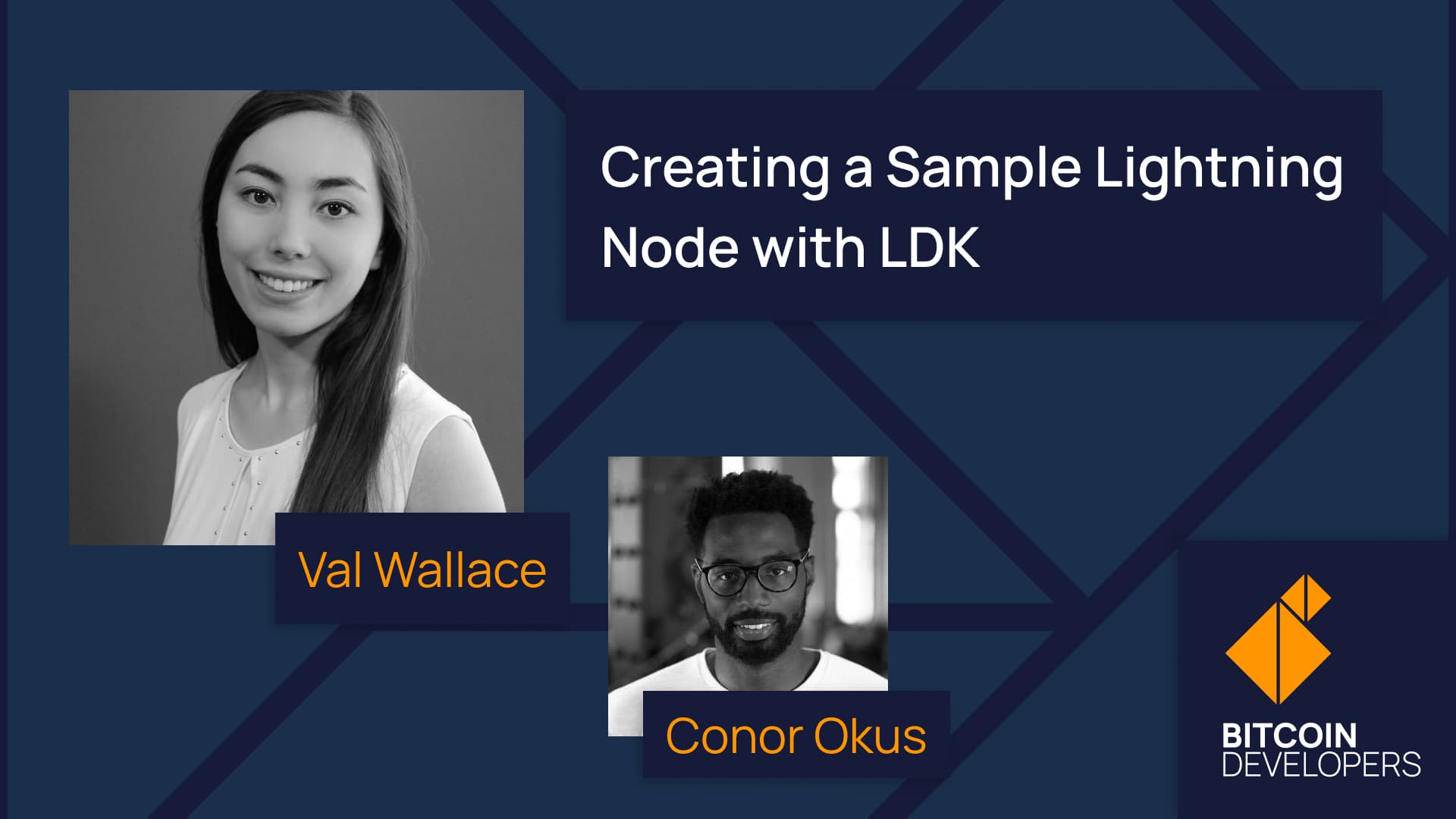 Creating a Sample Lightning Node with LDK

Val Wallace

Conor Okus

BITCOIN
DEVELOPERS